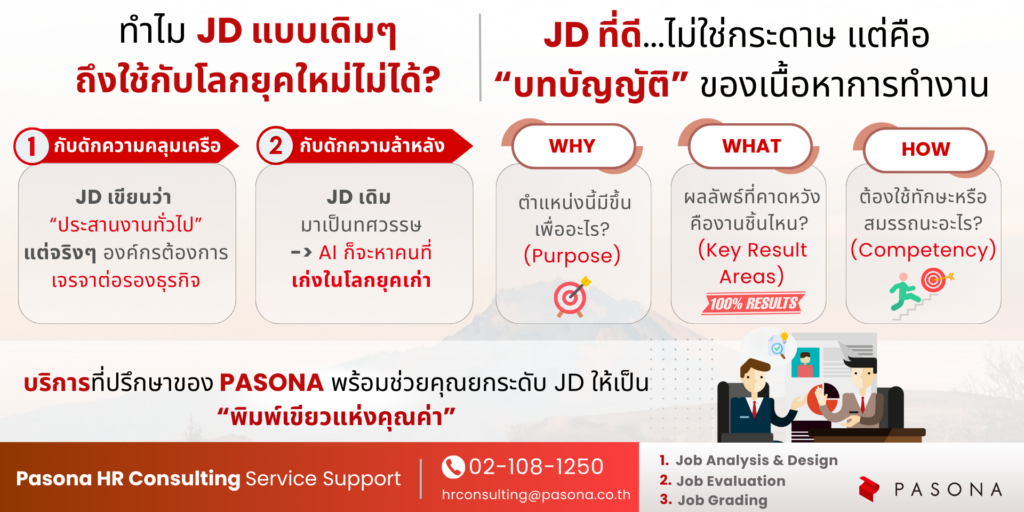 ทำไม JD แบบเดิมๆ ถึงใช้กับโลกยุคใหม่ไม่ได้?

JD ที่ดี...ไม่ใช่กระดาษ แต่คือ "บทบัญญัติ" ของเนื้อหาการทำงาน

1 กับดักความคลุมเครือ

JD เขียนว่า "ประสานงานทั่วไป" แต่จริงๆ องค์กรต้องการ เจรจาต่อรองธุรกิจ

2 กับดักความล้าหลัง

JD เดิม มาเป็นทศวรรษ -> AI ก็จะหาคนที่ เก่งในโลกยุคเก่า

WHY

ตำแหน่งนี้มีขึ้น เพื่ออะไร? (Purpose)

WHAT

ผลลัพธ์ที่คาดหวัง คืองานชิ้นไหน? (Key Result Areas)

100% RESULTS

HOW

ต้องใช้ทักษะหรือ สมรรถนะอะไร? (Competency)

บริการที่ปรึกษาของ PASONA พร้อมช่วยคุณยกระดับ JD ให้เป็น "พิมพ์เขียวแห่งคุณค่า"

Pasona HR Consulting Service Support

02-108-1250

hrconsulting@pasona.co.th

1. Job Analysis & Design
2. Job Evaluation
3. Job Grading

PASONA